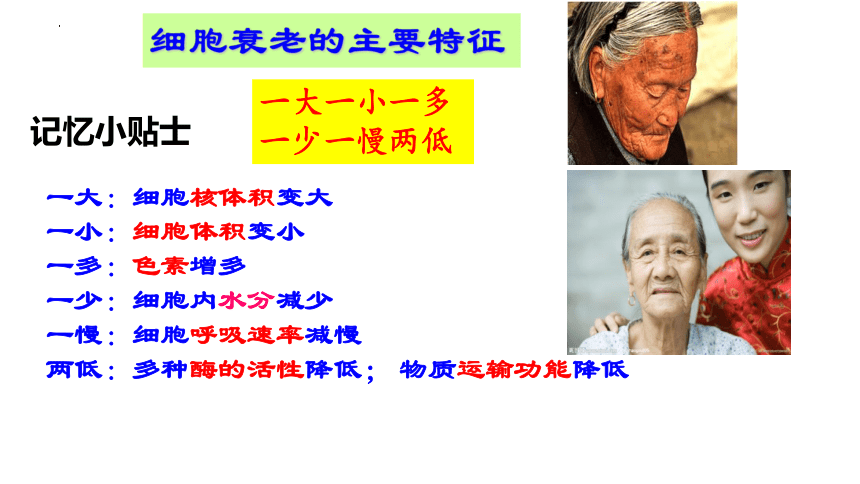 细胞衰老的主要特征

记忆小贴士

一大一小一多
一少一慢两低

一大：细胞核体积变大
一小：细胞体积变小
一多：色素增多
一少：细胞内水分减少
一慢：细胞呼吸速率减慢
两低：多种酶的活性降低； 物质运输功能降低